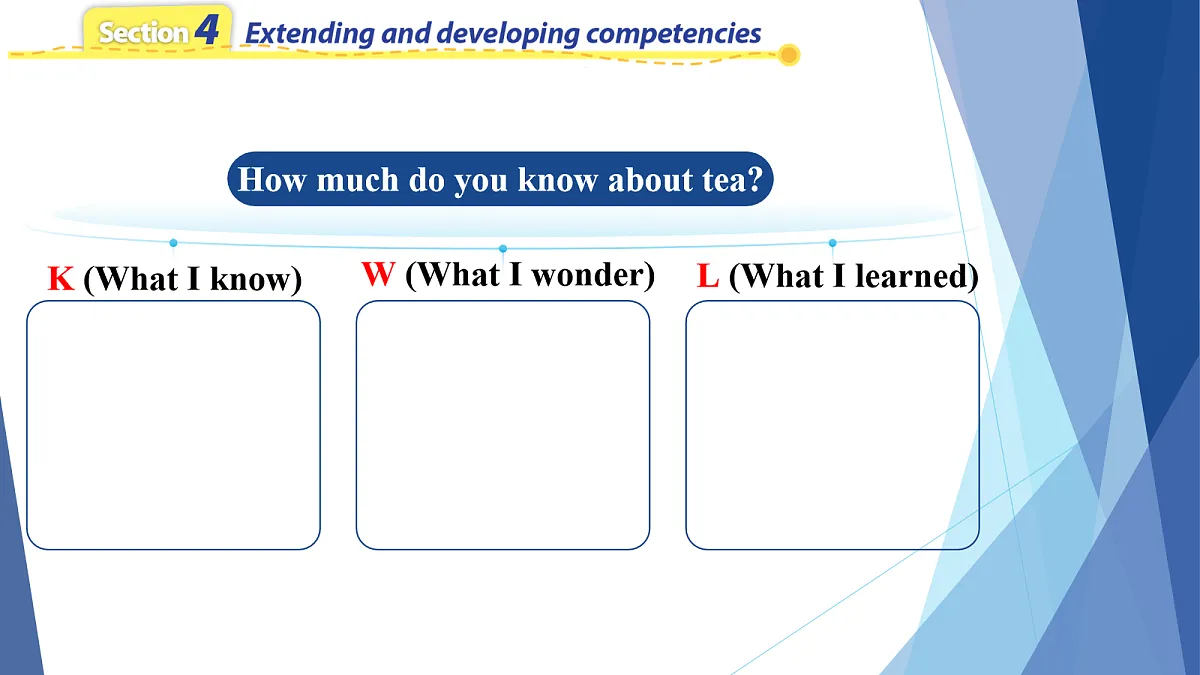 Section 4 Extending and developing competencies

How much do you know about tea?

K (What I know)

W (What I wonder)

L (What I learned)